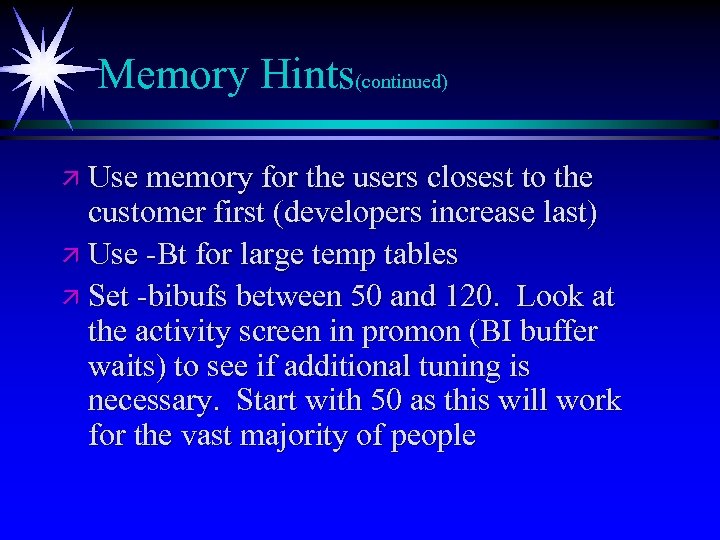 Memory Hints(continued)

Use memory for the users closest to the customer first (developers increase last)

Use -Bt for large temp tables

Set -bibufs between 50 and 120. Look at the activity screen in promon (BI buffer waits) to see if additional tuning is necessary. Start with 50 as this will work for the vast majority of people